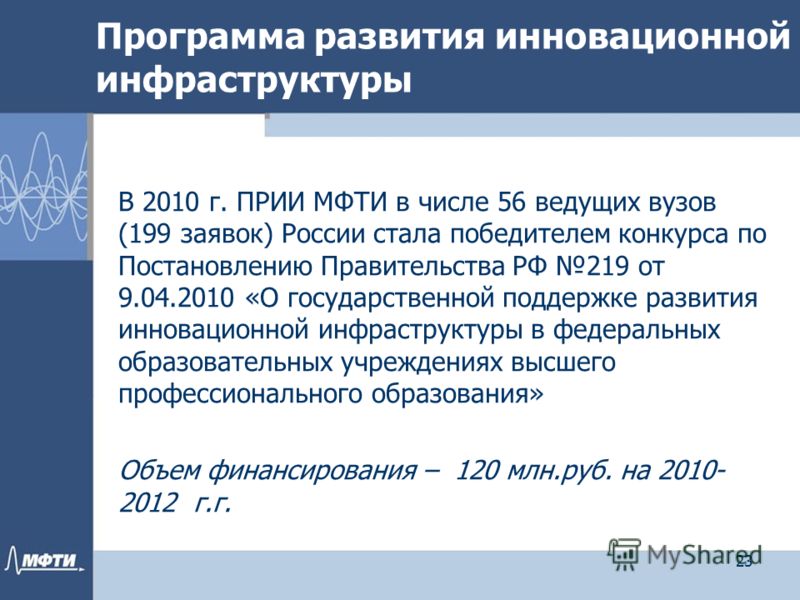 Программа развития инновационной инфраструктуры

В 2010 г. ПРИИ МФТИ в числе 56 ведущих вузов (199 заявок) России стала победителем конкурса по Постановлению Правительства РФ №219 от 9.04.2010 «О государственной поддержке развития инновационной инфраструктуры в федеральных образовательных учреждениях высшего профессионального образования»

Объем финансирования – 120 млн.руб. на 2010-2012 г.г.

МФТИ

MyShared

23